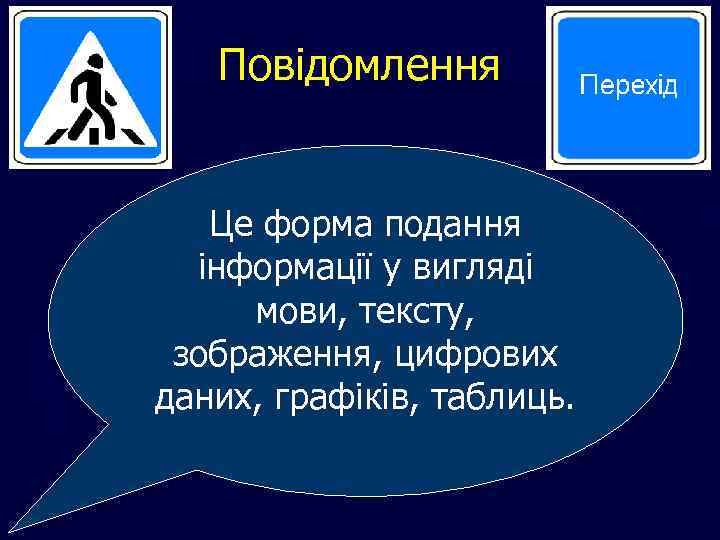 Повідомлення

Перехід

Це форма подання інформації у вигляді мови, тексту, зображення, цифрових даних, графіків, таблиць.